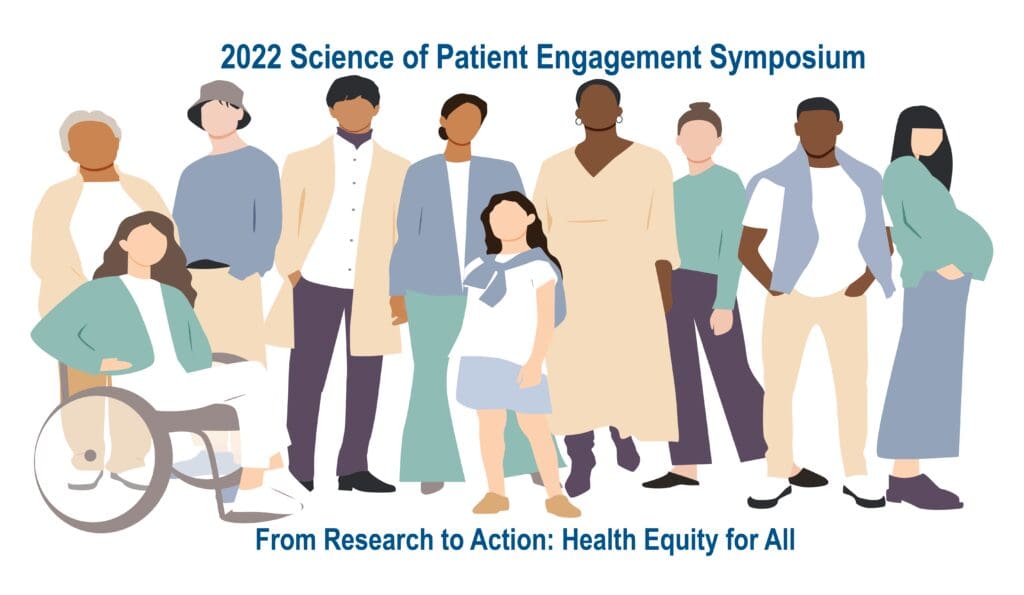 2022 Science of Patient Engagement Symposium

From Research to Action: Health Equity for All